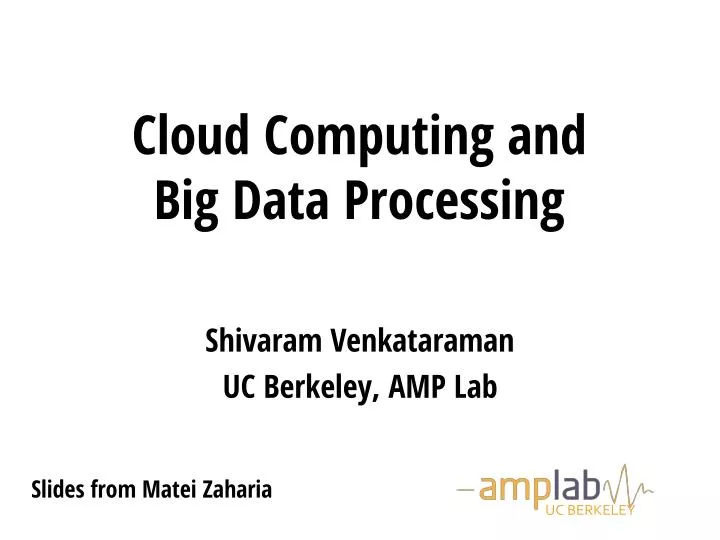 Cloud Computing and Big Data Processing

Shivaram Venkataraman
UC Berkeley, AMP Lab

Slides from Matei Zaharia

amplab
UC BERKELEY